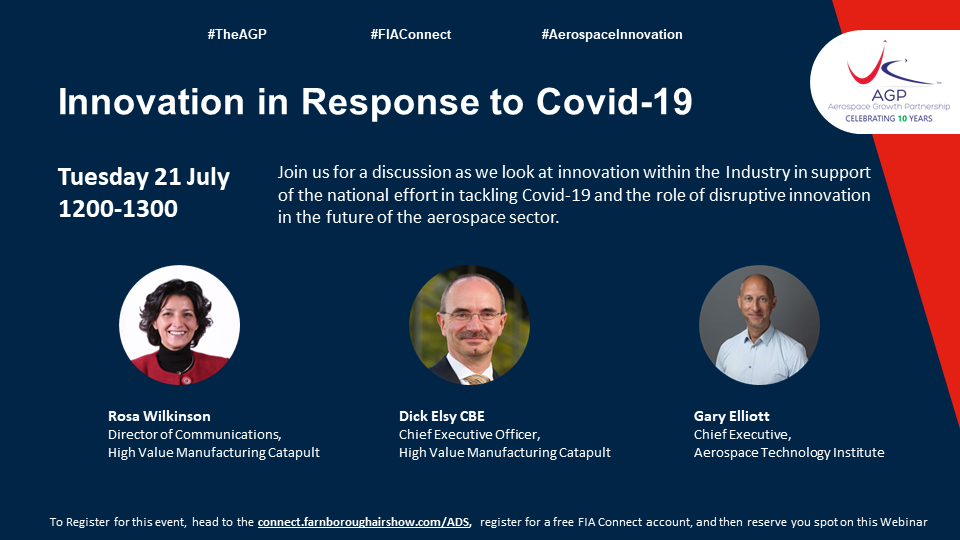 #TheAGP #FIAConnect #AerospaceInnovation

AGP
Aerospace Growth Partnership
CELEBRATING 10 YEARS

Innovation in Response to Covid-19

Tuesday 21 July
1200-1300

Join us for a discussion as we look at innovation within the Industry in support of the national effort in tackling Covid-19 and the role of disruptive innovation in the future of the aerospace sector.

Rosa Wilkinson
Director of Communications,
High Value Manufacturing Catapult

Dick Elsy CBE
Chief Executive Officer,
High Value Manufacturing Catapult

Gary Elliott
Chief Executive,
Aerospace Technology Institute

To Register for this event, head to the connect.farnboroughairshow.com/ADS, register for a free FIA Connect account, and then reserve you spot on this Webinar